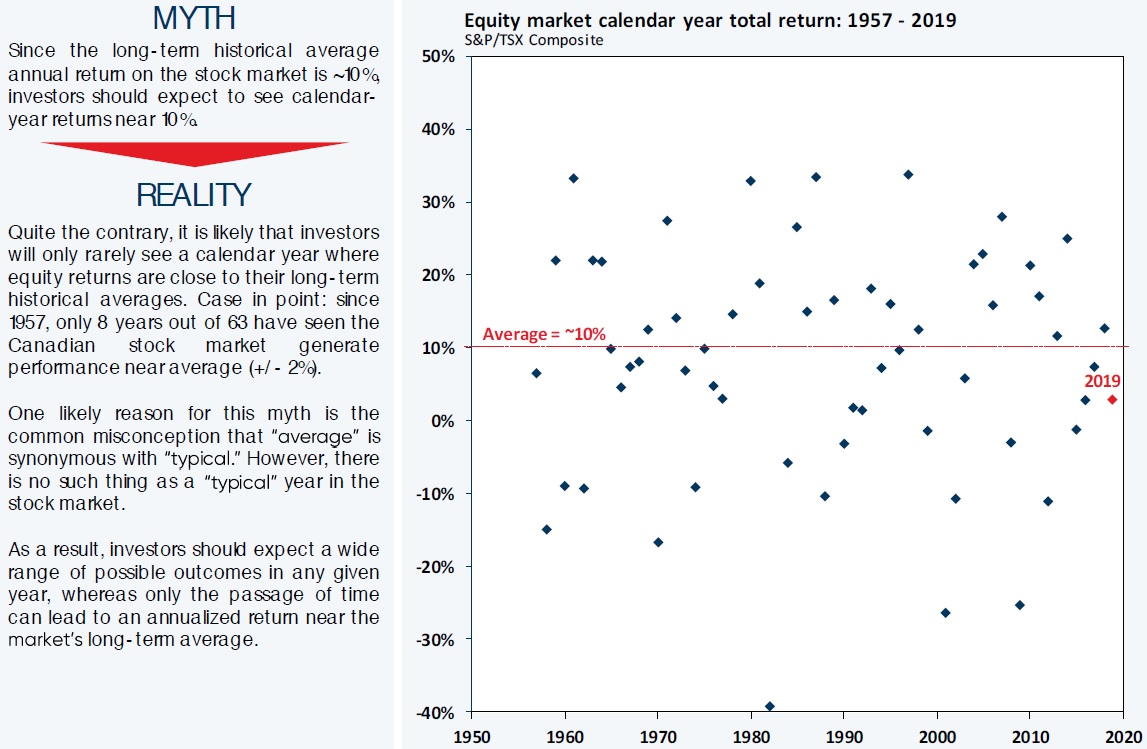 MYTH

Since the long-term historical average annual return on the stock market is ~10%, investors should expect to see calendar-year returns near 10%.

REALITY

Quite the contrary, it is likely that investors will only rarely see a calendar year where equity returns are close to their long-term historical averages. Case in point: since 1957, only 8 years out of 63 have seen the Canadian stock market generate performance near average (+/- 2%).

One likely reason for this myth is the common misconception that "average" is synonymous with "typical." However, there is no such thing as a "typical" year in the stock market.

As a result, investors should expect a wide range of possible outcomes in any given year, whereas only the passage of time can lead to an annualized return near the market's long-term average.

Equity market calendar year total return: 1957 - 2019
S&P/TSX Composite

50%
40%
30%
20%
10%
0%
-10%
-20%
-30%
-40%

Average = ~10%

2019

1950 1960 1970 1980 1990 2000 2010 2020